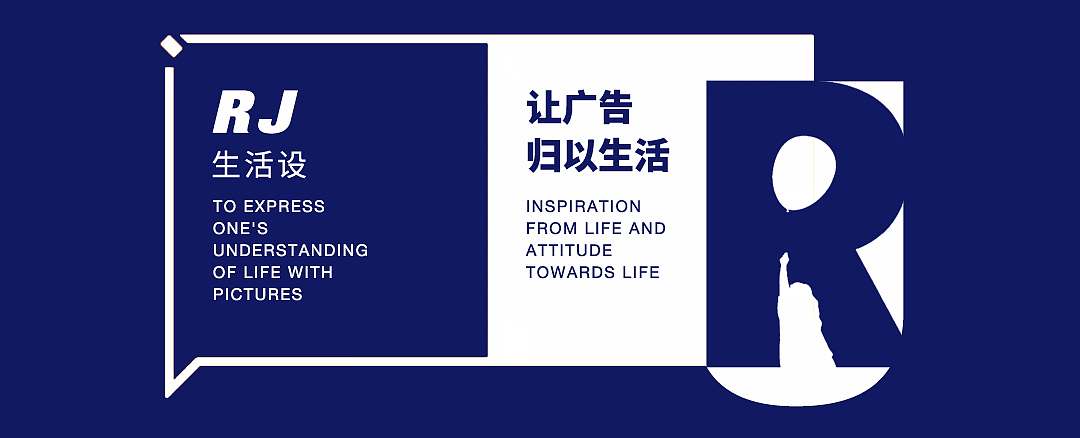 RJ
生活设

TO EXPRESS ONE'S UNDERSTANDING OF LIFE WITH PICTURES

让广告
归以生活

INSPIRATION FROM LIFE AND ATTITUDE TOWARDS LIFE

R